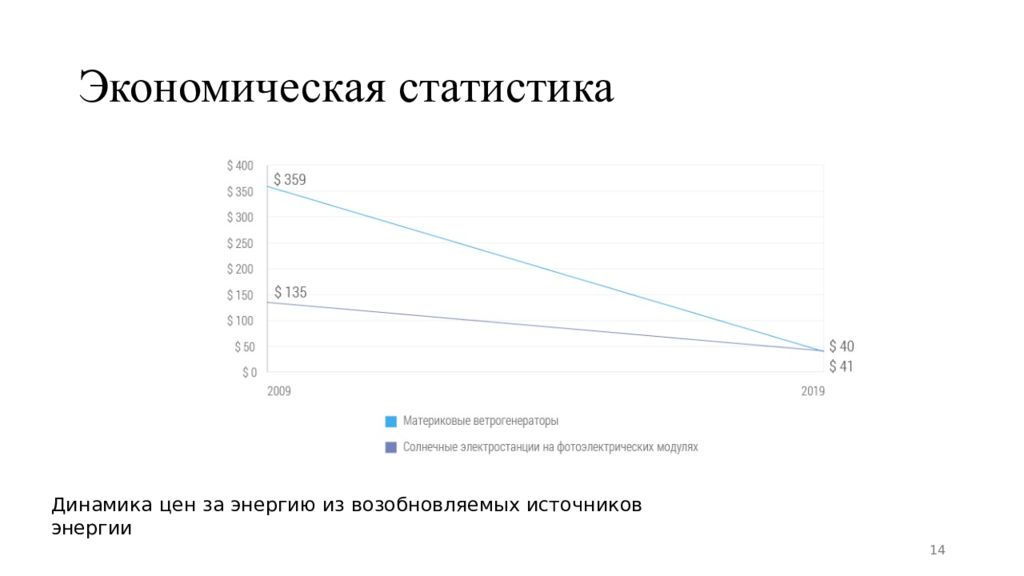 Экономическая статистика

$ 400
$ 350
$ 300
$ 250
$ 200
$ 150
$ 100
$ 50
$ 0

$ 359
$ 135
$ 40
$ 41

2009
2019

Материковые ветрогенераторы
Солнечные электростанции на фотоэлектрических модулях

Динамика цен за энергию из возобновляемых источников энергии

14